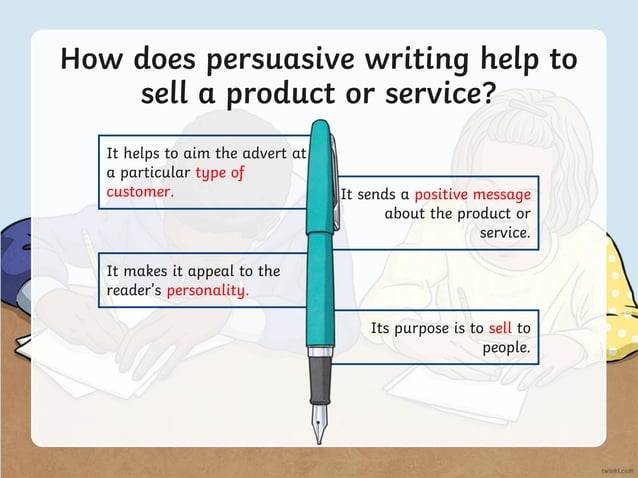 How does persuasive writing help to sell a product or service?

It helps to aim the advert at a particular type of customer.

It sends a positive message about the product or service.

It makes it appeal to the reader's personality.

Its purpose is to sell to people.

twinkl.com